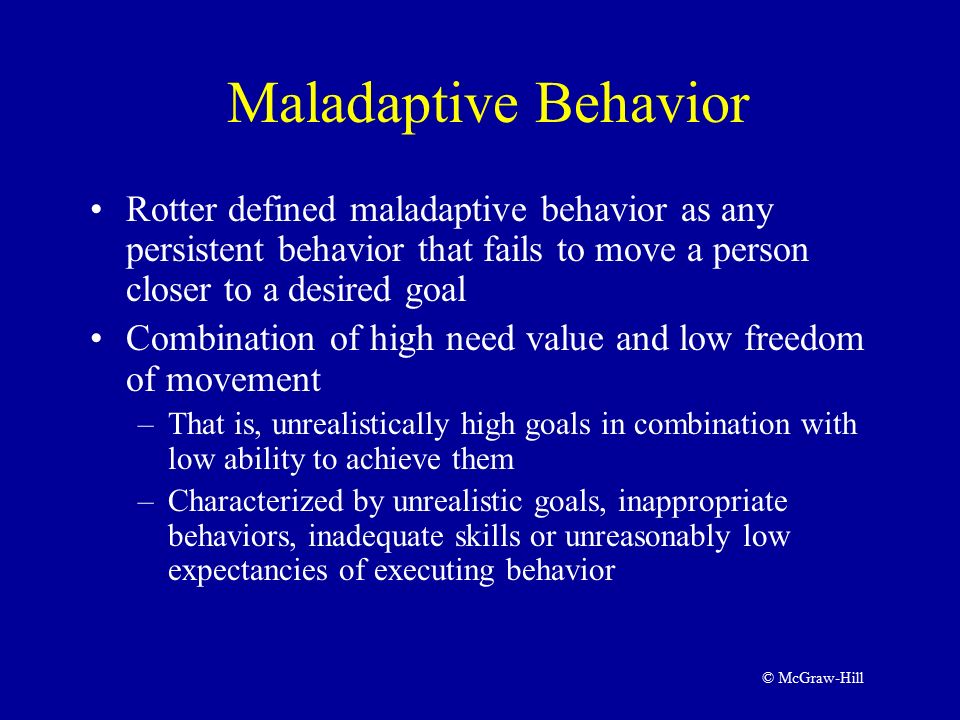 Maladaptive Behavior

• Rotter defined maladaptive behavior as any persistent behavior that fails to move a person closer to a desired goal
• Combination of high need value and low freedom of movement
– That is, unrealistically high goals in combination with low ability to achieve them
– Characterized by unrealistic goals, inappropriate behaviors, inadequate skills or unreasonably low expectancies of executing behavior

© McGraw-Hill